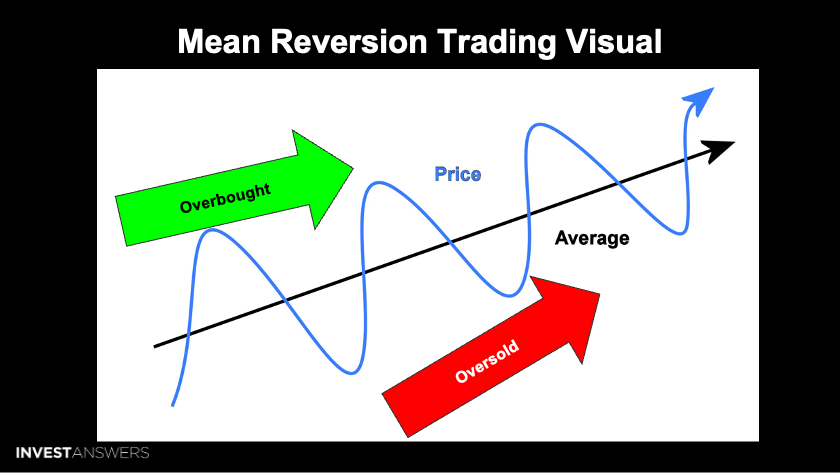 Mean Reversion Trading Visual

Overbought

Price

Average

Oversold

INVESTANSWERS